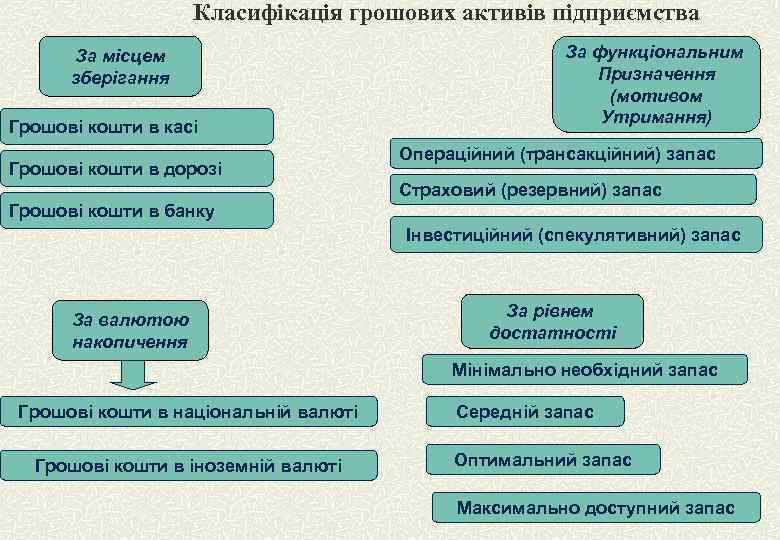 Класифікація грошових активів підприємства

За місцем зберігання

Грошові кошти в касі

Грошові кошти в дорозі

Грошові кошти в банку

За функціональним Призначення (мотивом Утримання)

Операційний (трансакційний) запас

Страховий (резервний) запас

Інвестиційний (спекулятивний) запас

За валютою накопичення

Грошові кошти в національній валюті

Грошові кошти в іноземній валюті

За рівнем достатності

Мінімально необхідний запас

Середній запас

Оптимальний запас

Максимально доступний запас